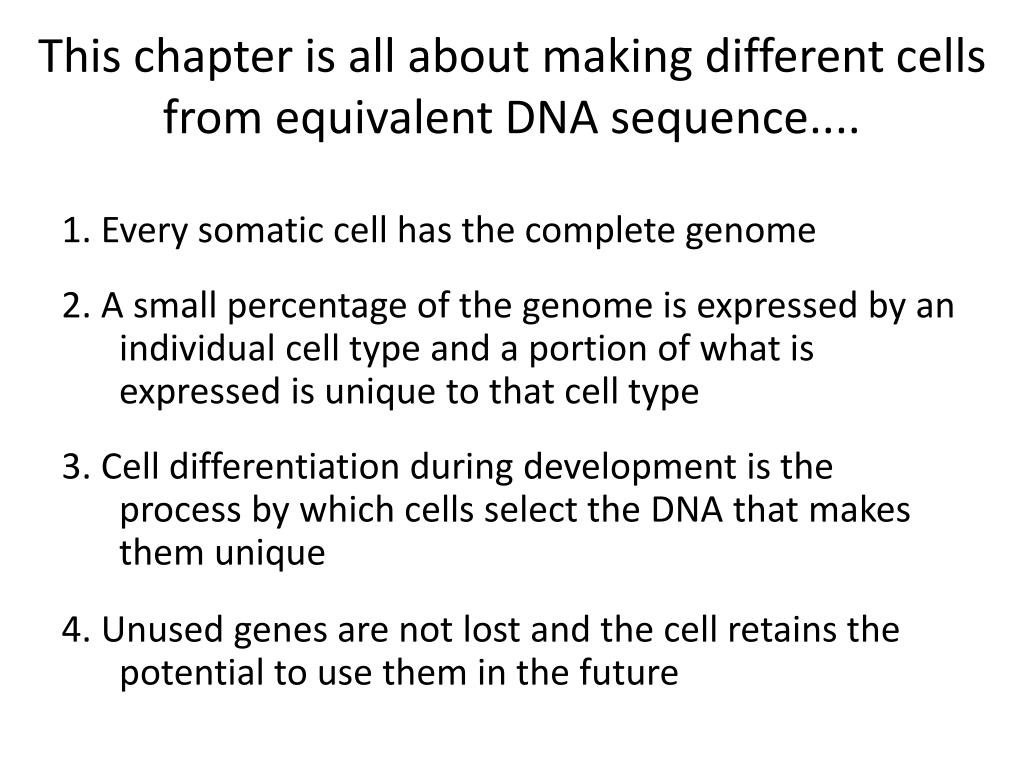 This chapter is all about making different cells from equivalent DNA sequence....

1. Every somatic cell has the complete genome

2. A small percentage of the genome is expressed by an individual cell type and a portion of what is expressed is unique to that cell type

3. Cell differentiation during development is the process by which cells select the DNA that makes them unique

4. Unused genes are not lost and the cell retains the potential to use them in the future